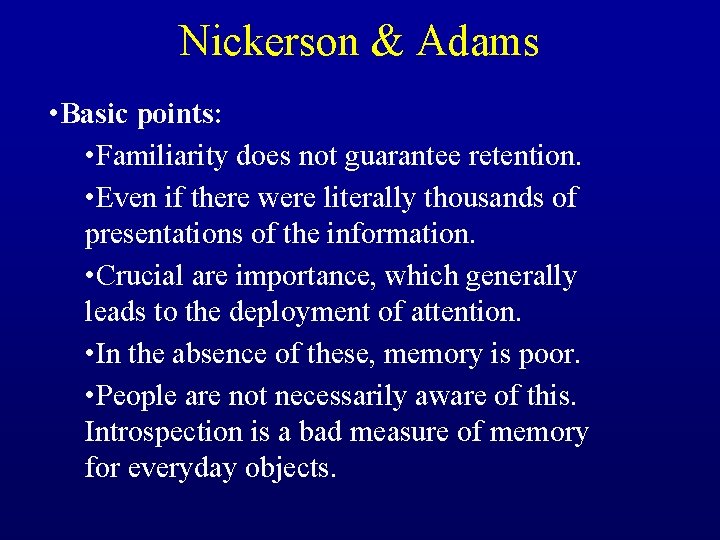 Nickerson & Adams

•Basic points:

•Familiarity does not guarantee retention.

•Even if there were literally thousands of presentations of the information.

•Crucial are importance, which generally leads to the deployment of attention.

•In the absence of these, memory is poor.

•People are not necessarily aware of this. Introspection is a bad measure of memory for everyday objects.